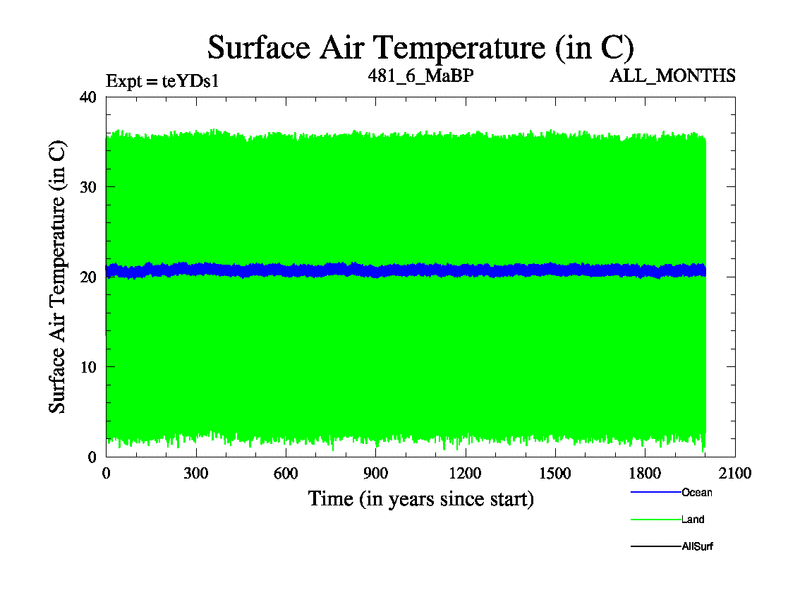 Surface Air Temperature (in C)

Expt = teYDs1
481_6_MaBP
ALL_MONTHS

Surface Air Temperature (in C)

40
30
20
10
0

0
300
600
900
1200
1500
1800
2100

Time (in years since start)

Ocean
Land
AllSurf